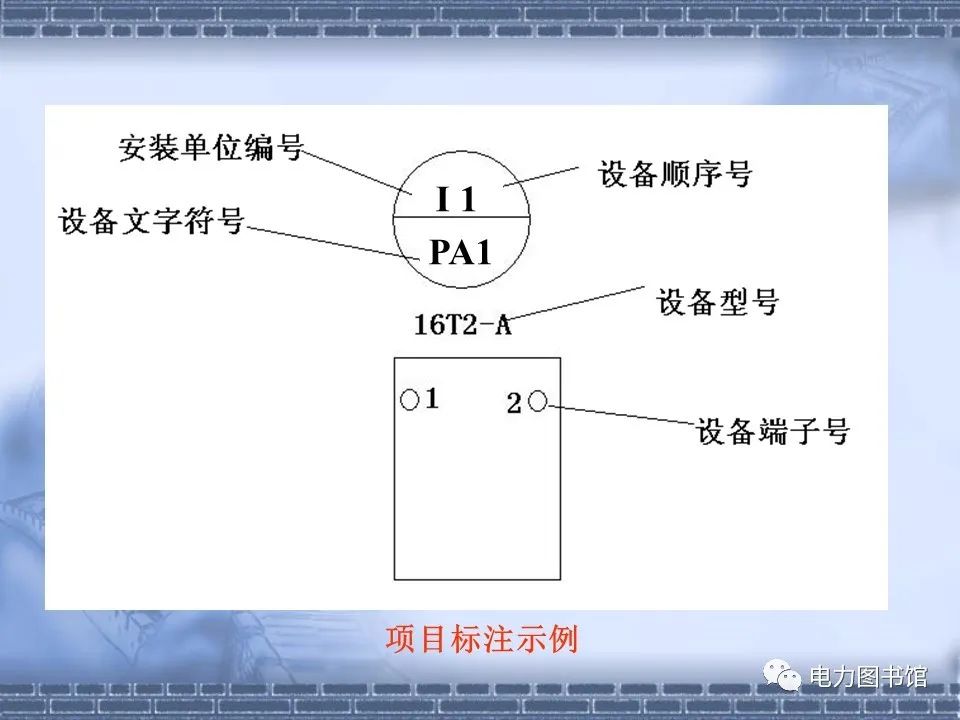 安装单位编号

设备顺序号

I 1

设备文字符号

PA1

设备型号

16T2-A

1

2

设备端子号

项目标注示例

电力图书馆